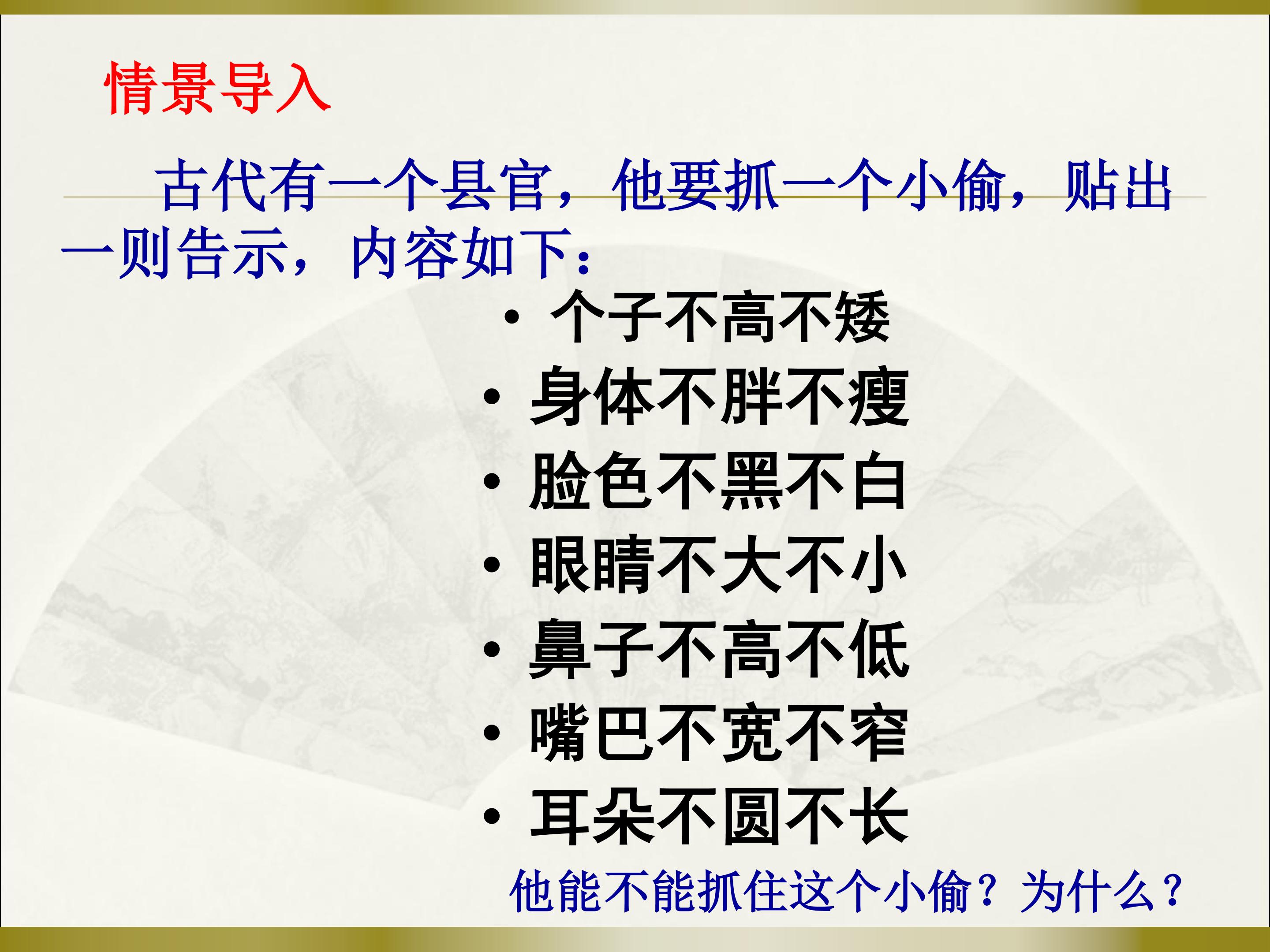 情景导入

古代有一个县官，他要抓一个小偷，贴出一则告示，内容如下：

• 个子不高不矮
• 身体不胖不瘦
• 脸色不黑不白
• 眼睛不大不小
• 鼻子不高不低
• 嘴巴不宽不窄
• 耳朵不圆不长

他能不能抓住这个小偷？为什么？